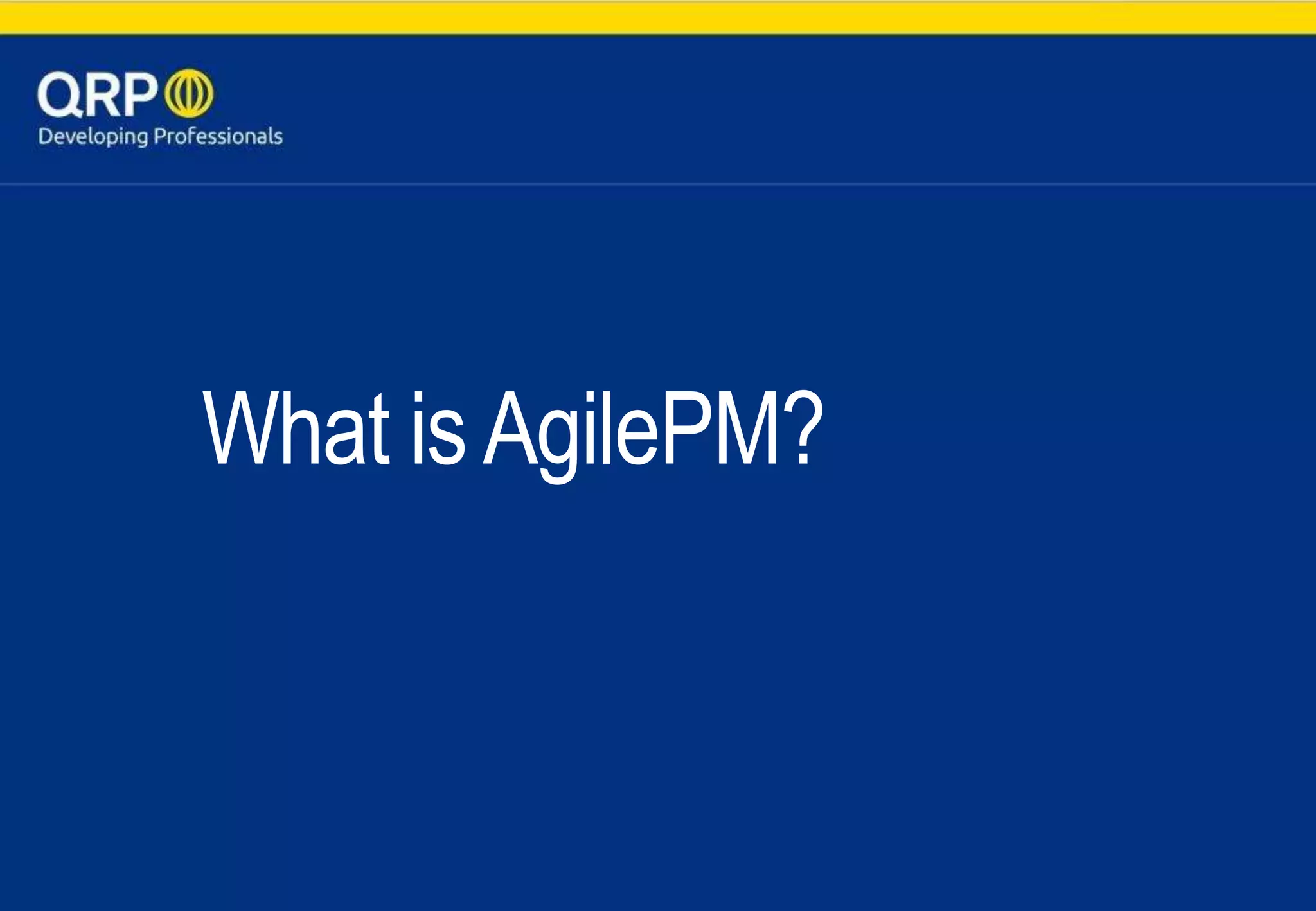 QRP
Developing Professionals

What is AgilePM?